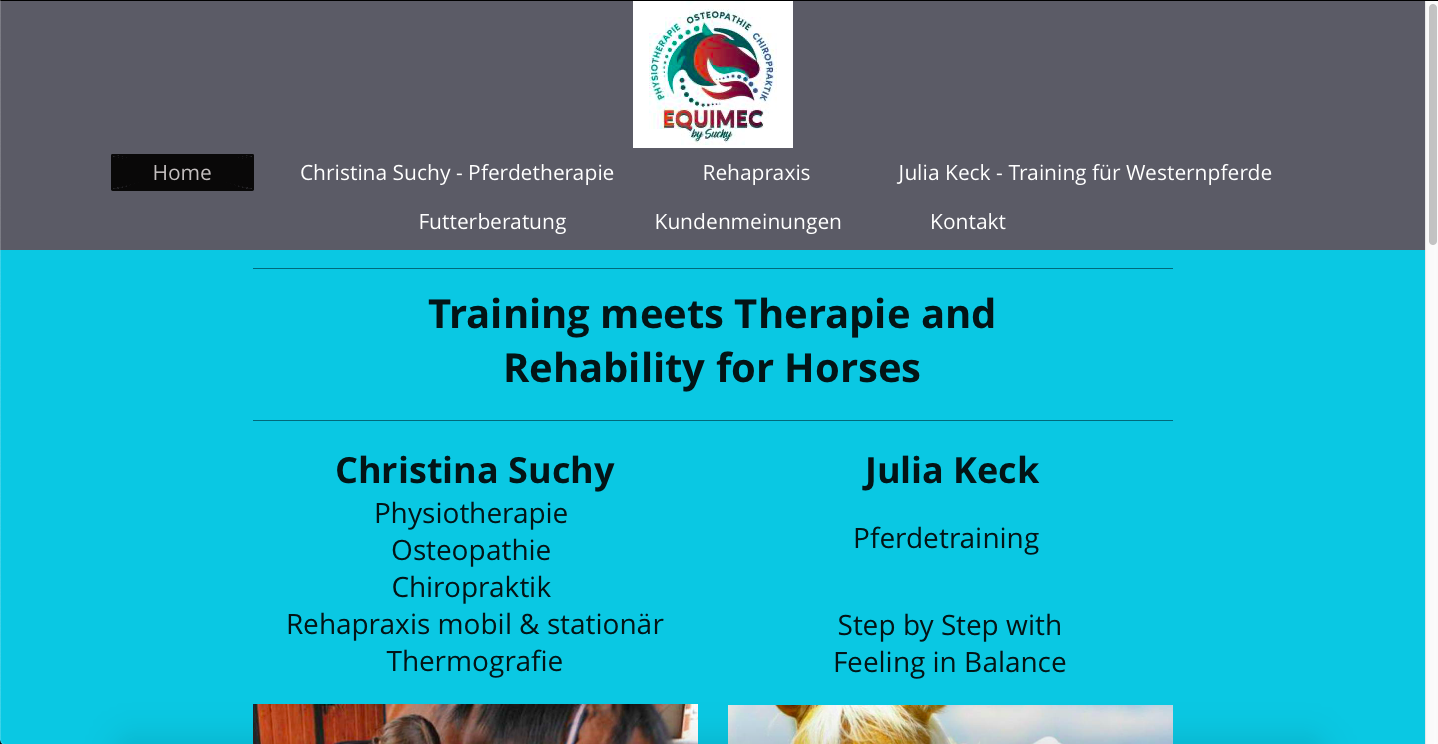 PHYSIOTHERAPIE OSTEOPATHIE CHIROPRAKTIK
EQUIMEC
by Suchy

Home
Christina Suchy - Pferdetherapie
Rehapraxis
Julia Keck - Training für Westernpferde
Futterberatung
Kundenmeinungen
Kontakt

Training meets Therapie and Rehability for Horses

Christina Suchy
Physiotherapie
Osteopathie
Chiropraktik
Rehapraxis mobil & stationär
Thermografie

Julia Keck
Pferdetraining

Step by Step with Feeling in Balance